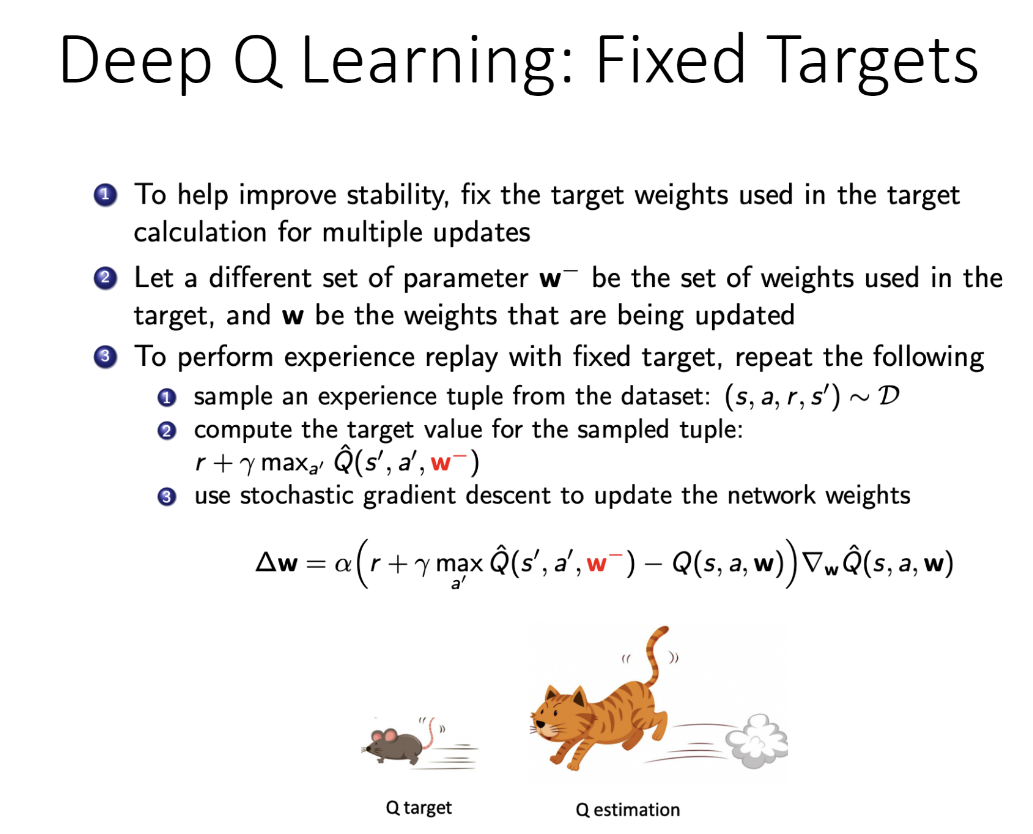 Deep Q Learning: Fixed Targets

1 To help improve stability, fix the target weights used in the target calculation for multiple updates

2 Let a different set of parameter $\mathbf{w}^-$ be the set of weights used in the target, and $\mathbf{w}$ be the weights that are being updated

3 To perform experience replay with fixed target, repeat the following

1 sample an experience tuple from the dataset: $(s, a, r, s') \sim \mathcal{D}$

2 compute the target value for the sampled tuple: $r + \gamma \max_{a'} \hat{Q}(s', a', \mathbf{w}^-)$

3 use stochastic gradient descent to update the network weights

$\Delta \mathbf{w} = \alpha \Big( r + \gamma \max_{a'} \hat{Q}(s', a', \mathbf{w}^-) - Q(s, a, \mathbf{w}) \Big) \nabla_{\mathbf{w}} \hat{Q}(s, a, \mathbf{w})$

Q target

Q estimation